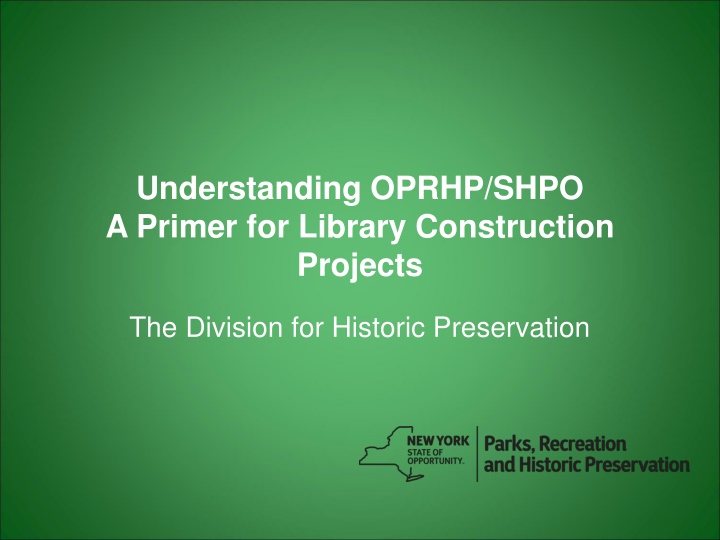 Understanding OPRHP/SHPO
A Primer for Library Construction Projects

The Division for Historic Preservation

NEW YORK
STATE OF
OPPORTUNITY.

Parks, Recreation
and Historic Preservation